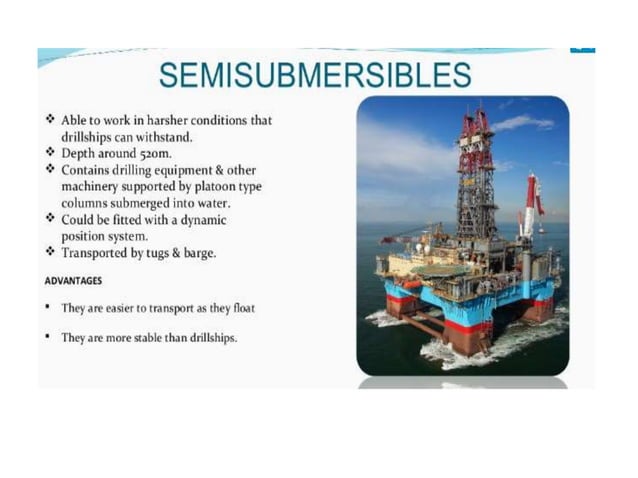 SEMISUBMERSIBLES

❖ Able to work in harsher conditions that drillships can withstand.
❖ Depth around 520m.
❖ Contains drilling equipment & other machinery supported by platoon type columns submerged into water.
❖ Could be fitted with a dynamic position system.
❖ Transported by tugs & barge.

ADVANTAGES

• They are easier to transport as they float

• They are more stable than drillships.